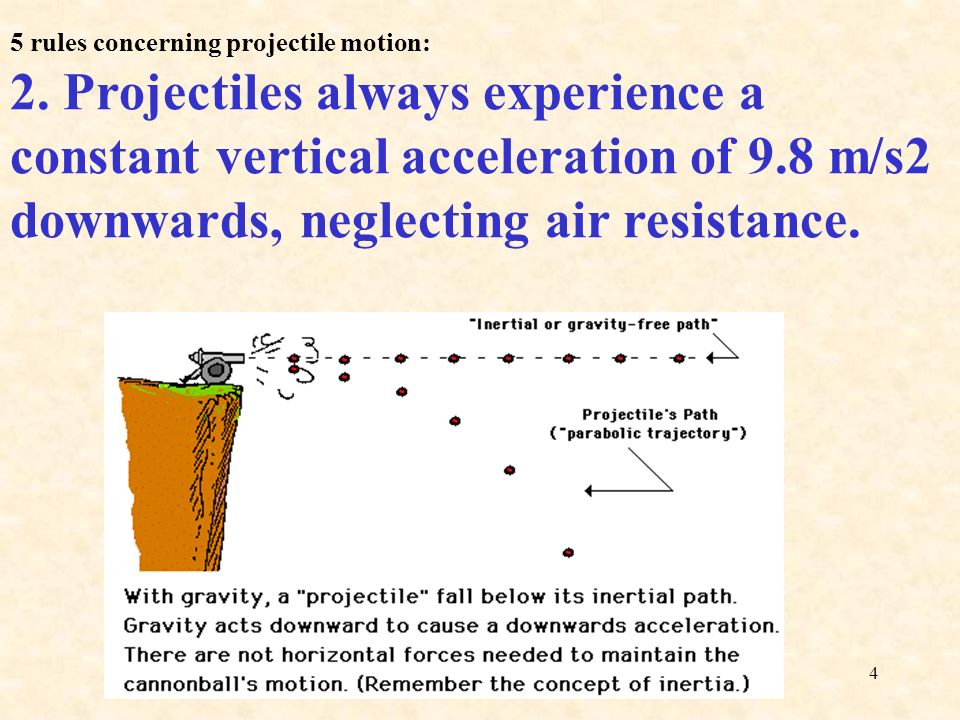 5 rules concerning projectile motion:

2. Projectiles always experience a constant vertical acceleration of 9.8 m/s2 downwards, neglecting air resistance.

"Inertial or gravity-free path"

Projectile's Path ("parabolic trajectory")

With gravity, a "projectile" fall below its inertial path. Gravity acts downward to cause a downwards acceleration. There are not horizontal forces needed to maintain the cannonball's motion. (Remember the concept of inertia.)

4